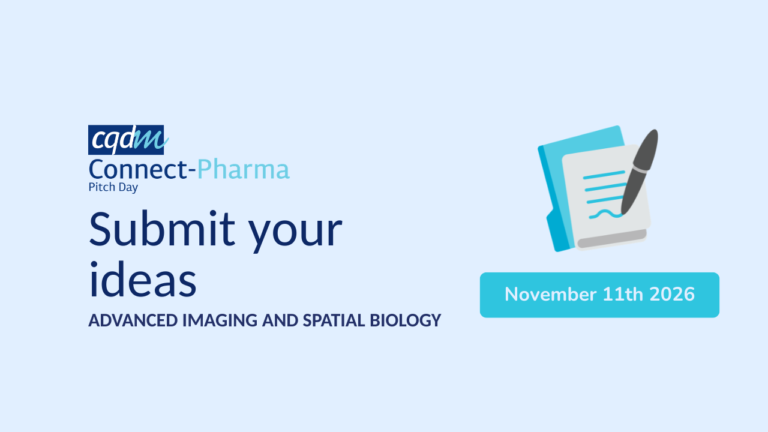 cqdm
Connect-Pharma
Pitch Day

Submit your ideas

ADVANCED IMAGING AND SPATIAL BIOLOGY

November 11th 2026